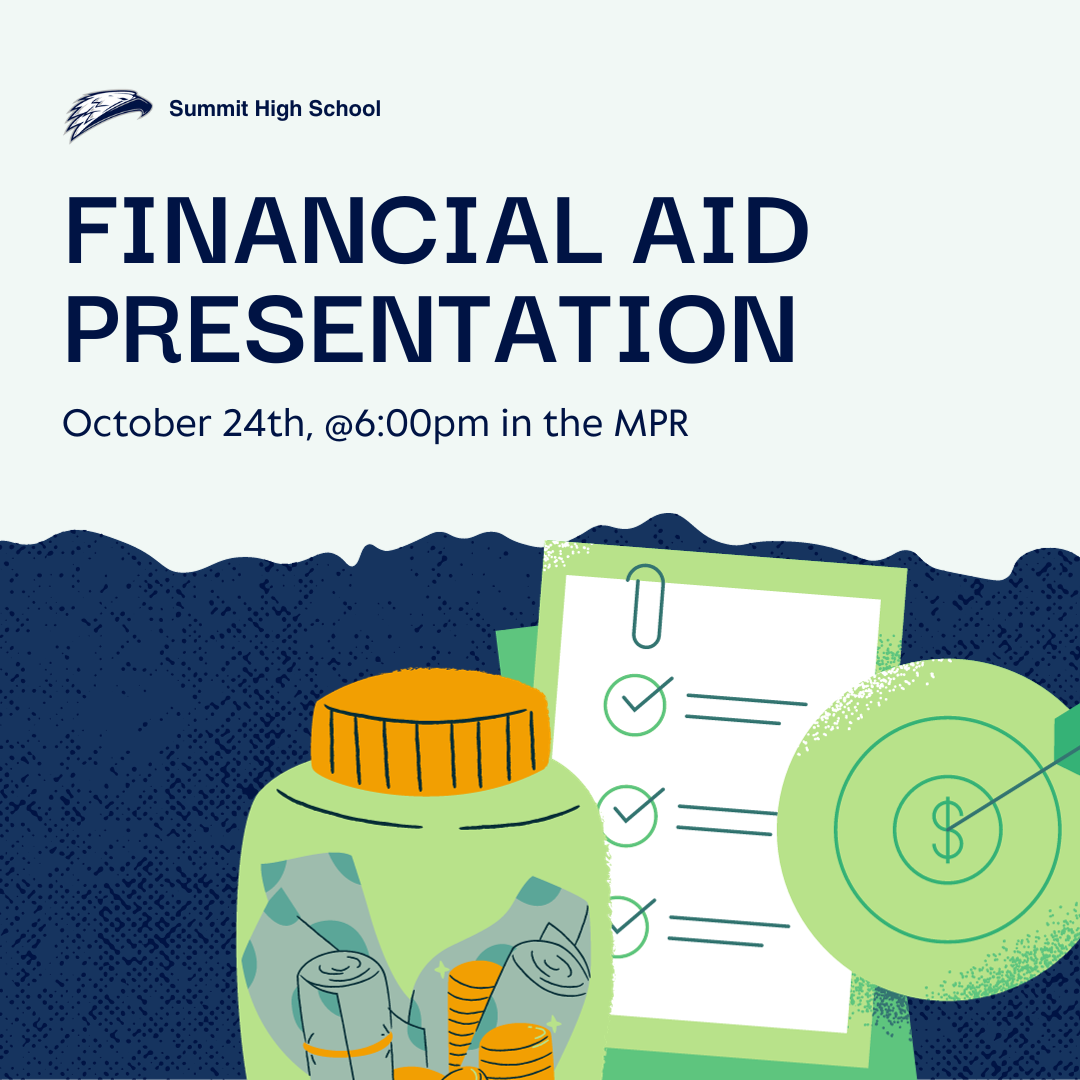 Summit High School

FINANCIAL AID PRESENTATION

October 24th, @6:00pm in the MPR

$